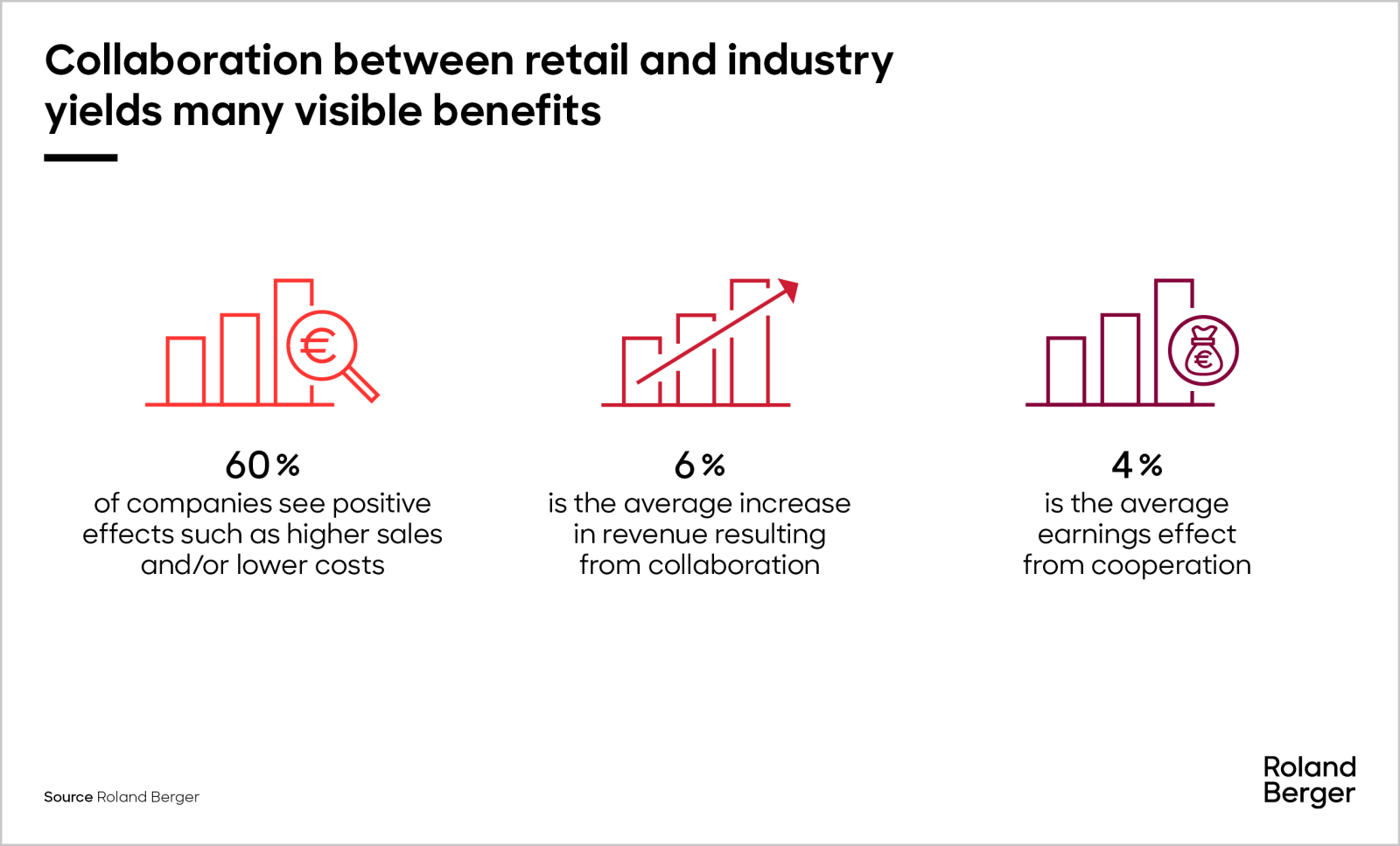 Collaboration between retail and industry yields many visible benefits

€

60 %
of companies see positive effects such as higher sales and/or lower costs

6 %
is the average increase in revenue resulting from collaboration

€

4 %
is the average earnings effect from cooperation

Source Roland Berger

Roland Berger